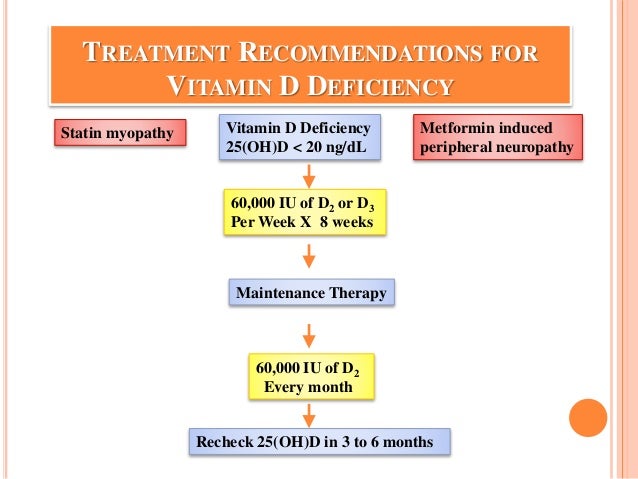 TREATMENT RECOMMENDATIONS FOR VITAMIN D DEFICIENCY

Statin myopathy

Vitamin D Deficiency
25(OH)D < 20 ng/dL

Metformin induced peripheral neuropathy

60,000 IU of $D_2$ or $D_3$
Per Week X 8 weeks

Maintenance Therapy

60,000 IU of $D_2$
Every month

Recheck 25(OH)D in 3 to 6 months